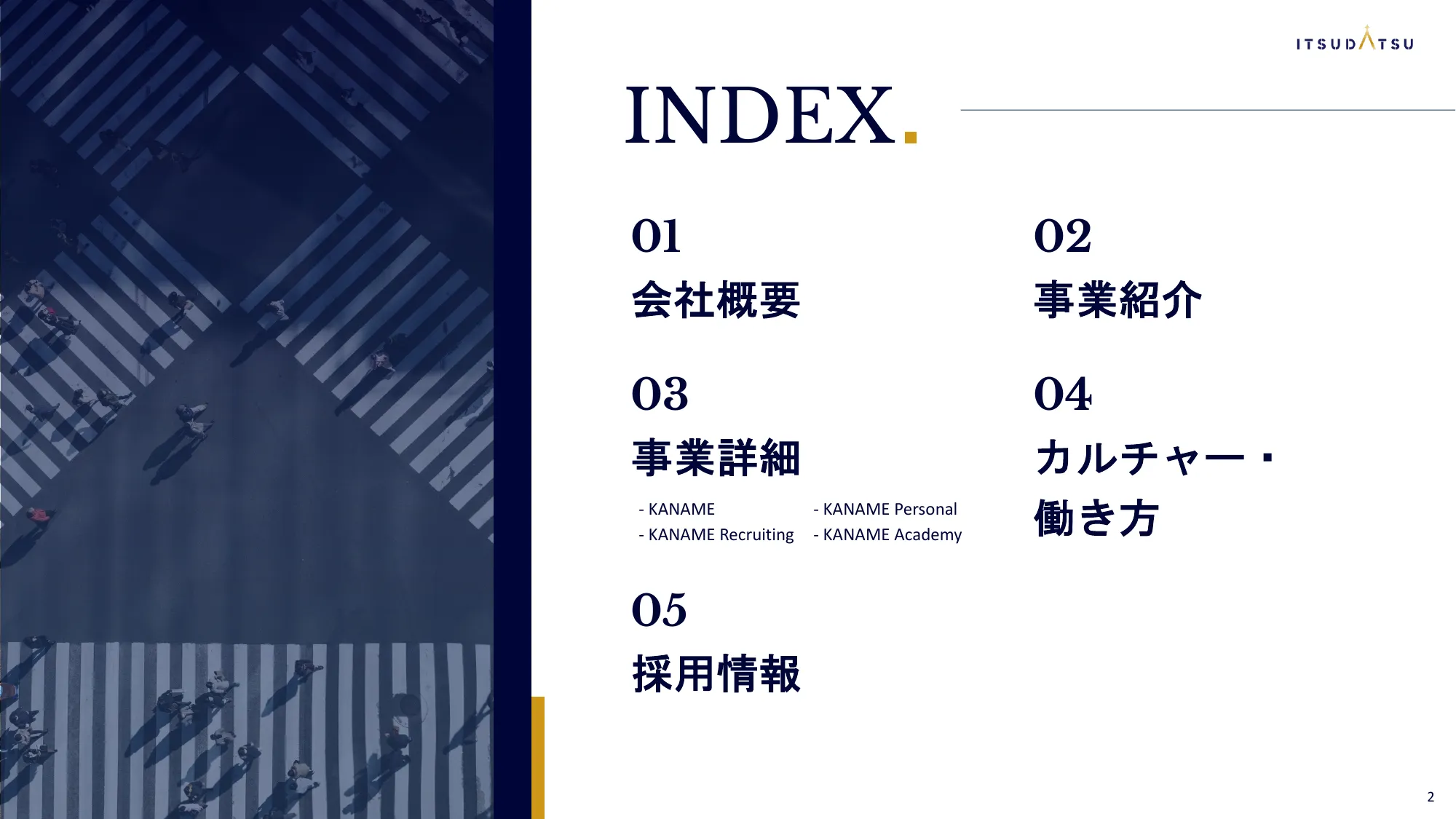 ITSUDATSU

INDEX.

01
会社概要

02
事業紹介

03
事業詳細

- KANAME
- KANAME Recruiting
- KANAME Personal
- KANAME Academy

04
カルチャー・働き方

05
採用情報

2